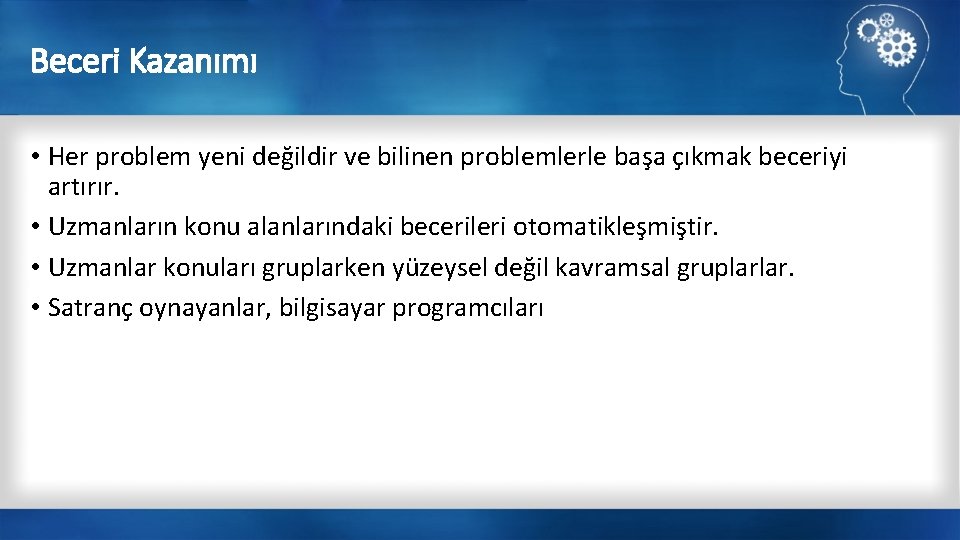 Beceri Kazanımı

• Her problem yeni değildir ve bilinen problemlerle başa çıkmak beceriyi artırır.
• Uzmanların konu alanlarındaki becerileri otomatikleşmiştir.
• Uzmanlar konuları gruplarken yüzeysel değil kavramsal gruplarlar.
• Satranç oynayanlar, bilgisayar programcıları